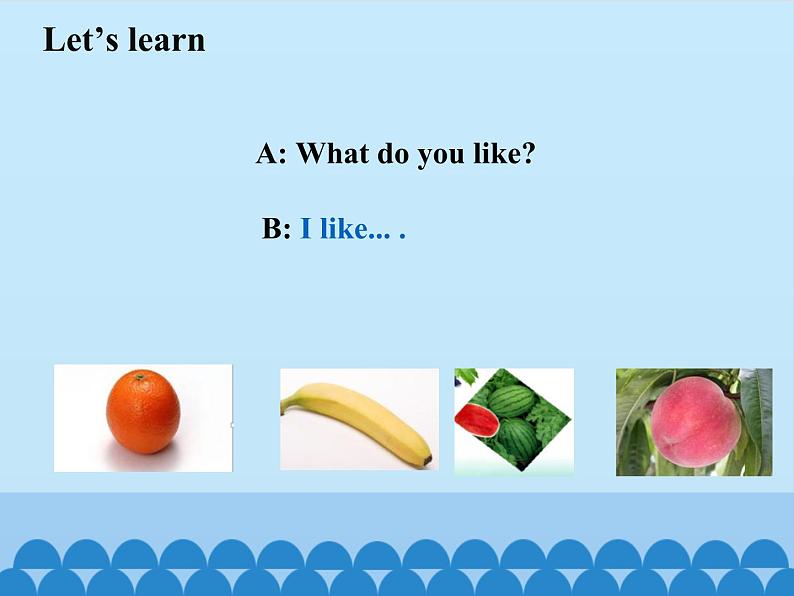 Let’s learn

A: What do you like?

B: I like... .